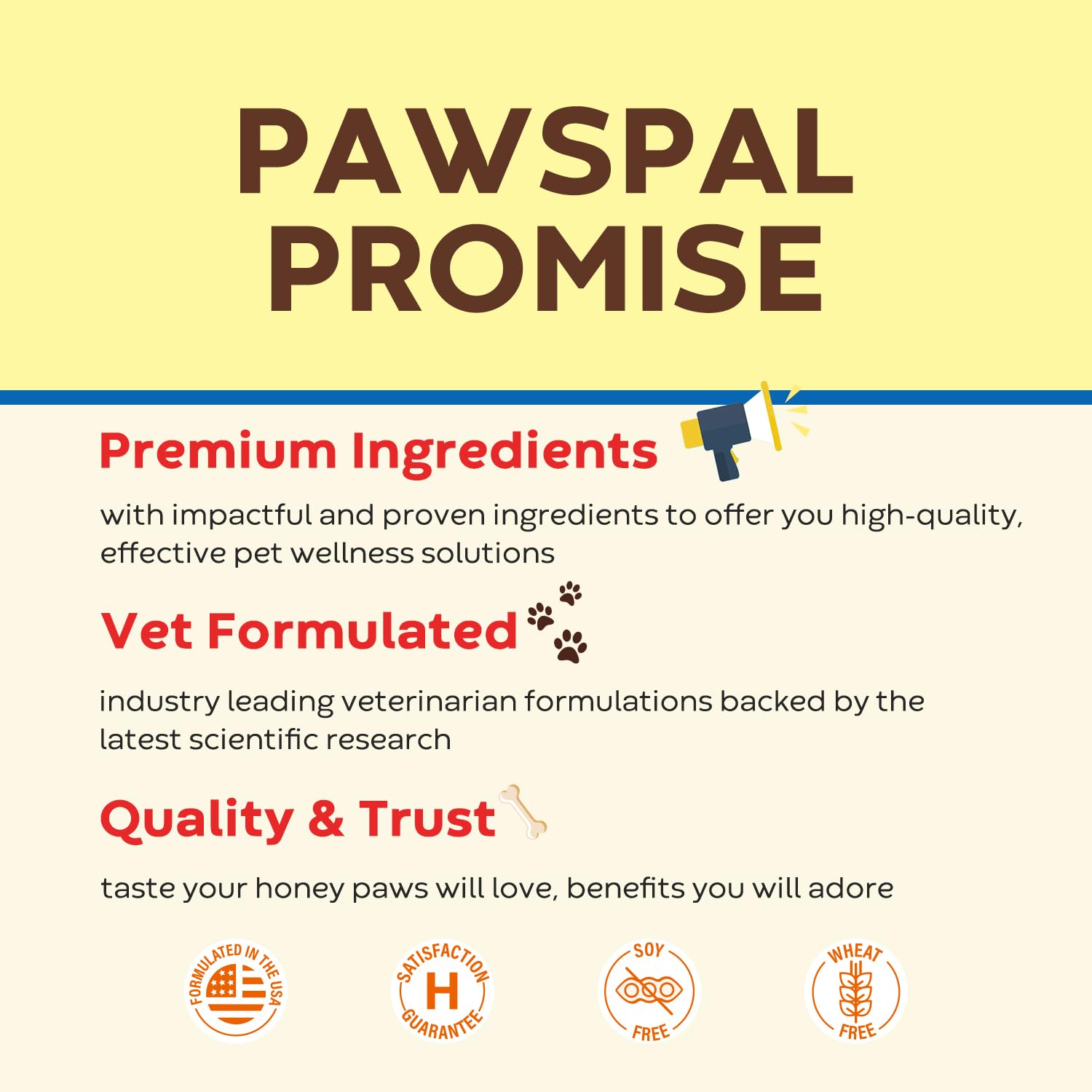 PAWSPAL PROMISE

Premium Ingredients

with impactful and proven ingredients to offer you high-quality, effective pet wellness solutions

Vet Formulated

industry leading veterinarian formulations backed by the latest scientific research

Quality & Trust

taste your honey paws will love, benefits you will adore

FORMULATED IN THE USA

SATISFACTION H GUARANTEE

SOY FREE

WHEAT FREE